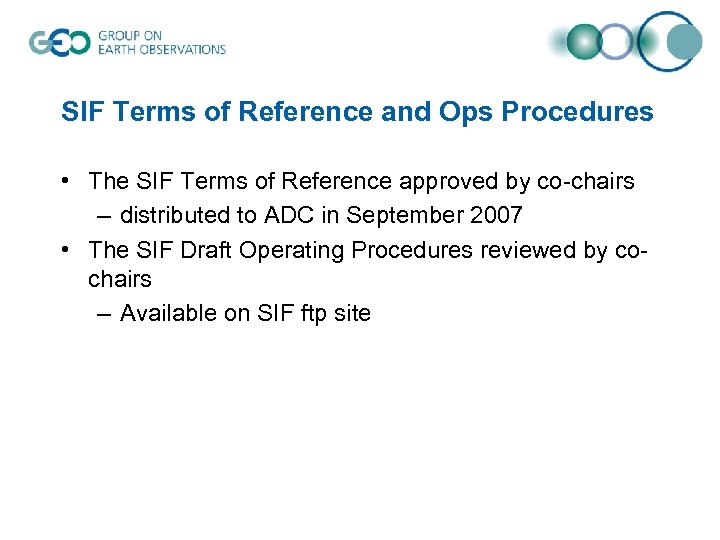 GEO GROUP ON EARTH OBSERVATIONS

SIF Terms of Reference and Ops Procedures

• The SIF Terms of Reference approved by co-chairs
– distributed to ADC in September 2007
• The SIF Draft Operating Procedures reviewed by co-chairs
– Available on SIF ftp site